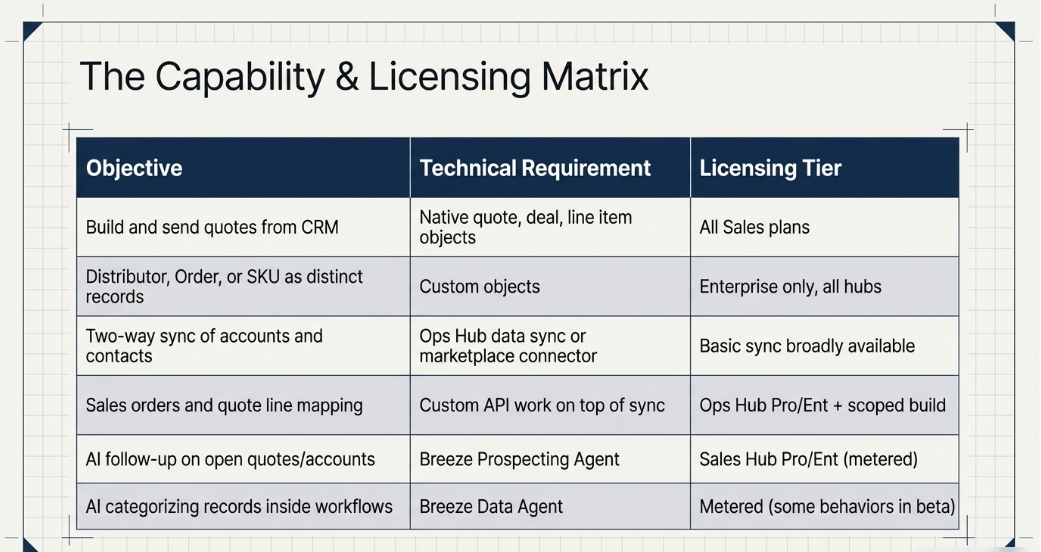 The Capability & Licensing Matrix

| Objective | Technical Requirement | Licensing Tier |
|---|---|---|
| Build and send quotes from CRM | Native quote, deal, line item objects | All Sales plans |
| Distributor, Order, or SKU as distinct records | Custom objects | Enterprise only, all hubs |
| Two-way sync of accounts and contacts | Ops Hub data sync or marketplace connector | Basic sync broadly available |
| Sales orders and quote line mapping | Custom API work on top of sync | Ops Hub Pro/Ent + scoped build |
| AI follow-up on open quotes/accounts | Breeze Prospecting Agent | Sales Hub Pro/Ent (metered) |
| AI categorizing records inside workflows | Breeze Data Agent | Metered (some behaviors in beta) |